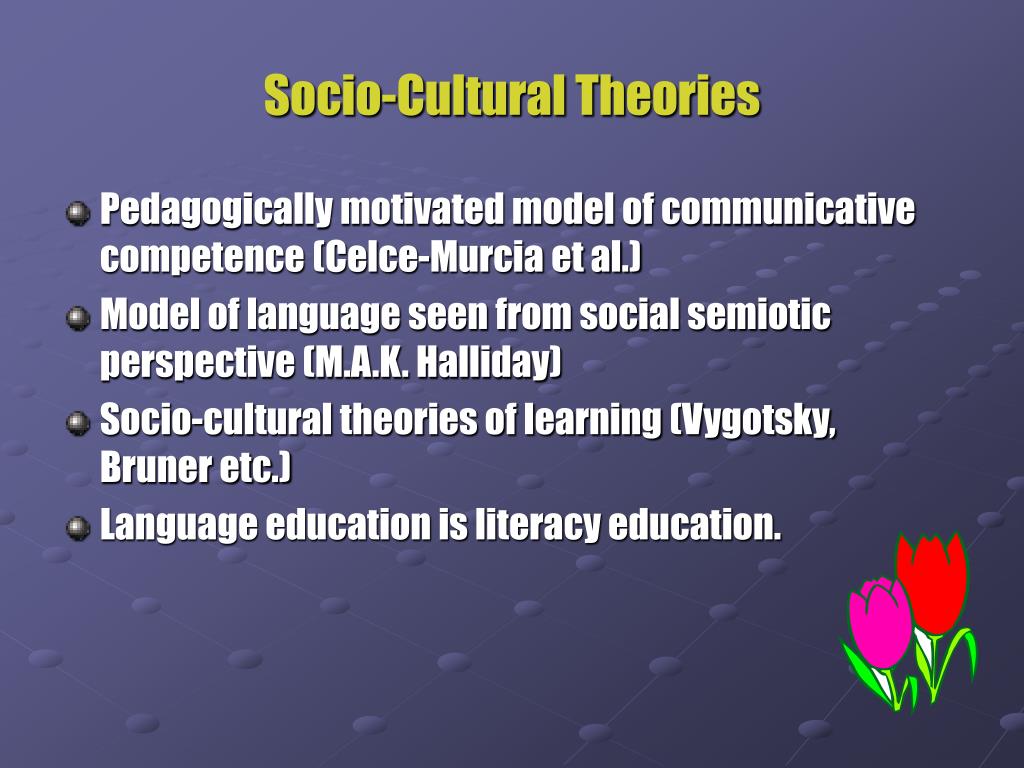 Socio-Cultural Theories

Pedagogically motivated model of communicative competence (Celce-Murcia et al.)

Model of language seen from social semiotic perspective (M.A.K. Halliday)

Socio-cultural theories of learning (Vygotsky, Bruner etc.)

Language education is literacy education.